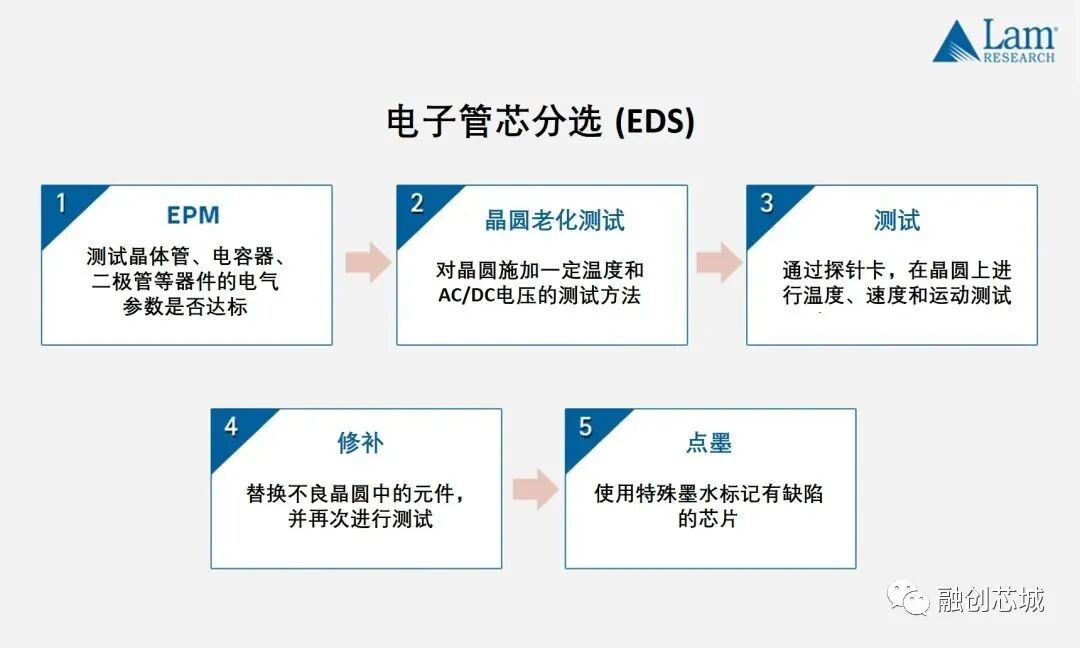 Lam RESEARCH

电子管芯分选 (EDS)

1
EPM
测试晶体管、电容器、二极管等器件的电气参数是否达标

2
晶圆老化测试
对晶圆施加一定温度和AC/DC电压的测试方法

3
测试
通过探针卡，在晶圆上进行温度、速度和运动测试

4
修补
替换不良晶圆中的元件，并再次进行测试

5
点墨
使用特殊墨水标记有缺陷的芯片

融创芯城